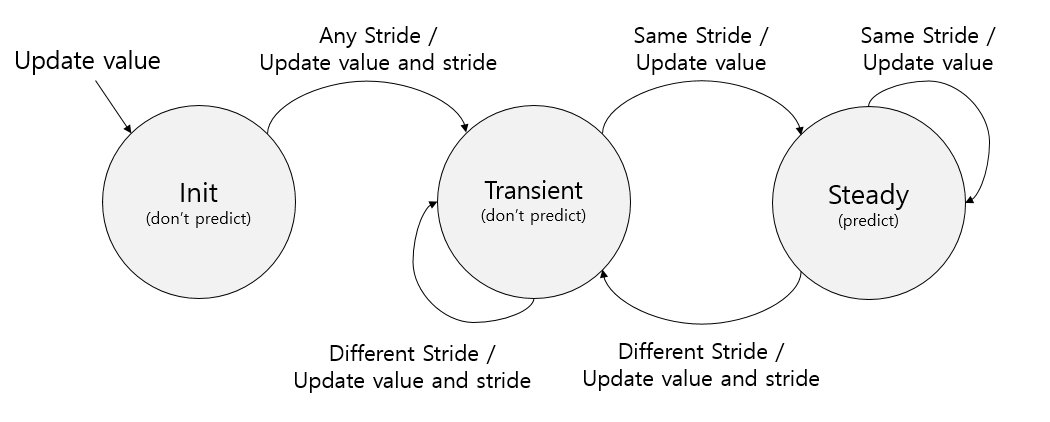 Update value

Any Stride /
Update value and stride

Same Stride /
Update value

Same Stride /
Update value

Init
(don't predict)

Transient
(don't predict)

Steady
(predict)

Different Stride /
Update value and stride

Different Stride /
Update value and stride